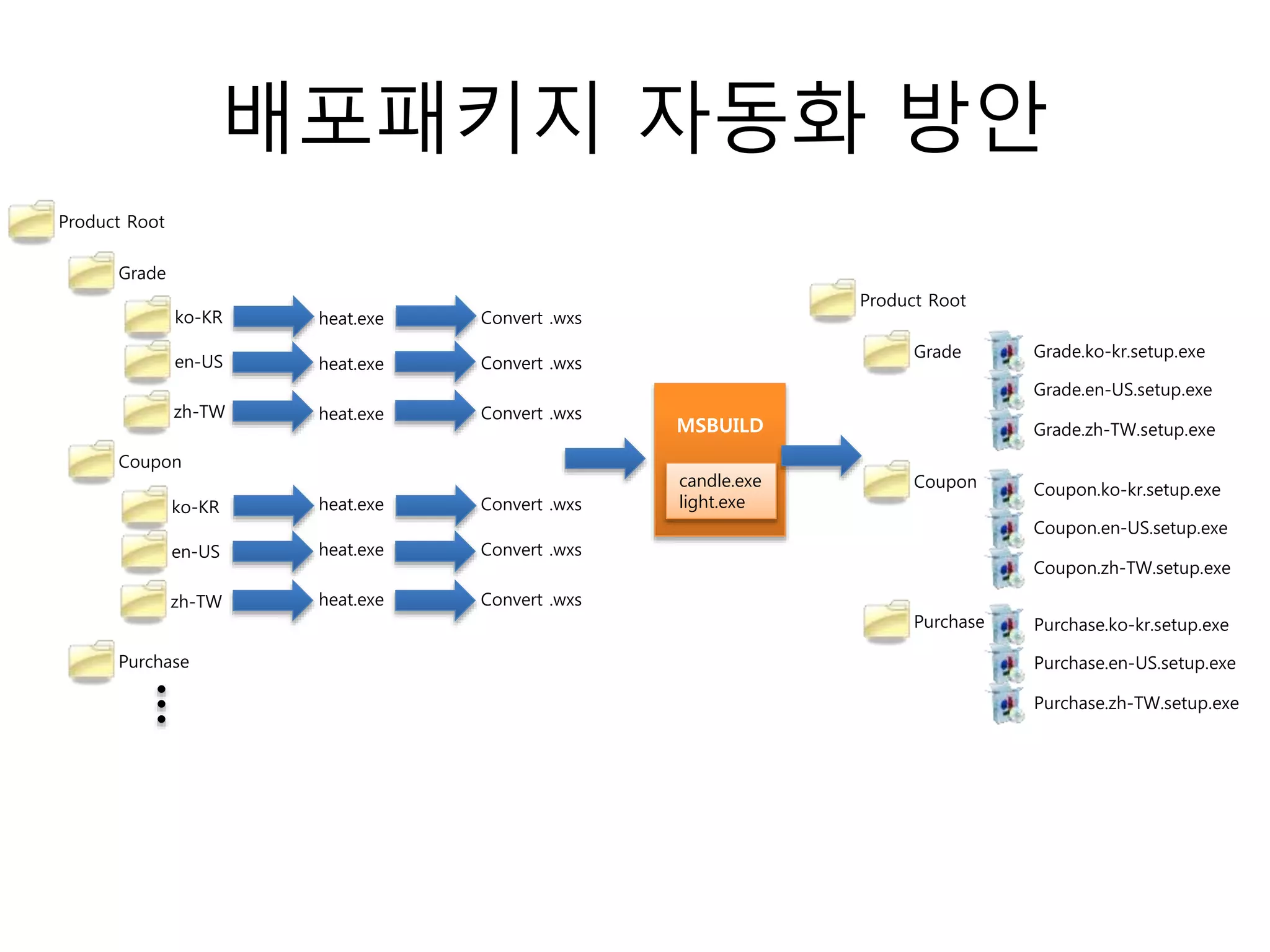 배포패키지 자동화 방안

Product Root

Grade

ko-KR heat.exe Convert .wxs

en-US heat.exe Convert .wxs

zh-TW heat.exe Convert .wxs

Coupon

ko-KR heat.exe Convert .wxs

en-US heat.exe Convert .wxs

zh-TW heat.exe Convert .wxs

Purchase

MSBUILD

candle.exe
light.exe

Product Root

Grade

Grade.ko-kr.setup.exe

Grade.en-US.setup.exe

Grade.zh-TW.setup.exe

Coupon

Coupon.ko-kr.setup.exe

Coupon.en-US.setup.exe

Coupon.zh-TW.setup.exe

Purchase

Purchase.ko-kr.setup.exe

Purchase.en-US.setup.exe

Purchase.zh-TW.setup.exe